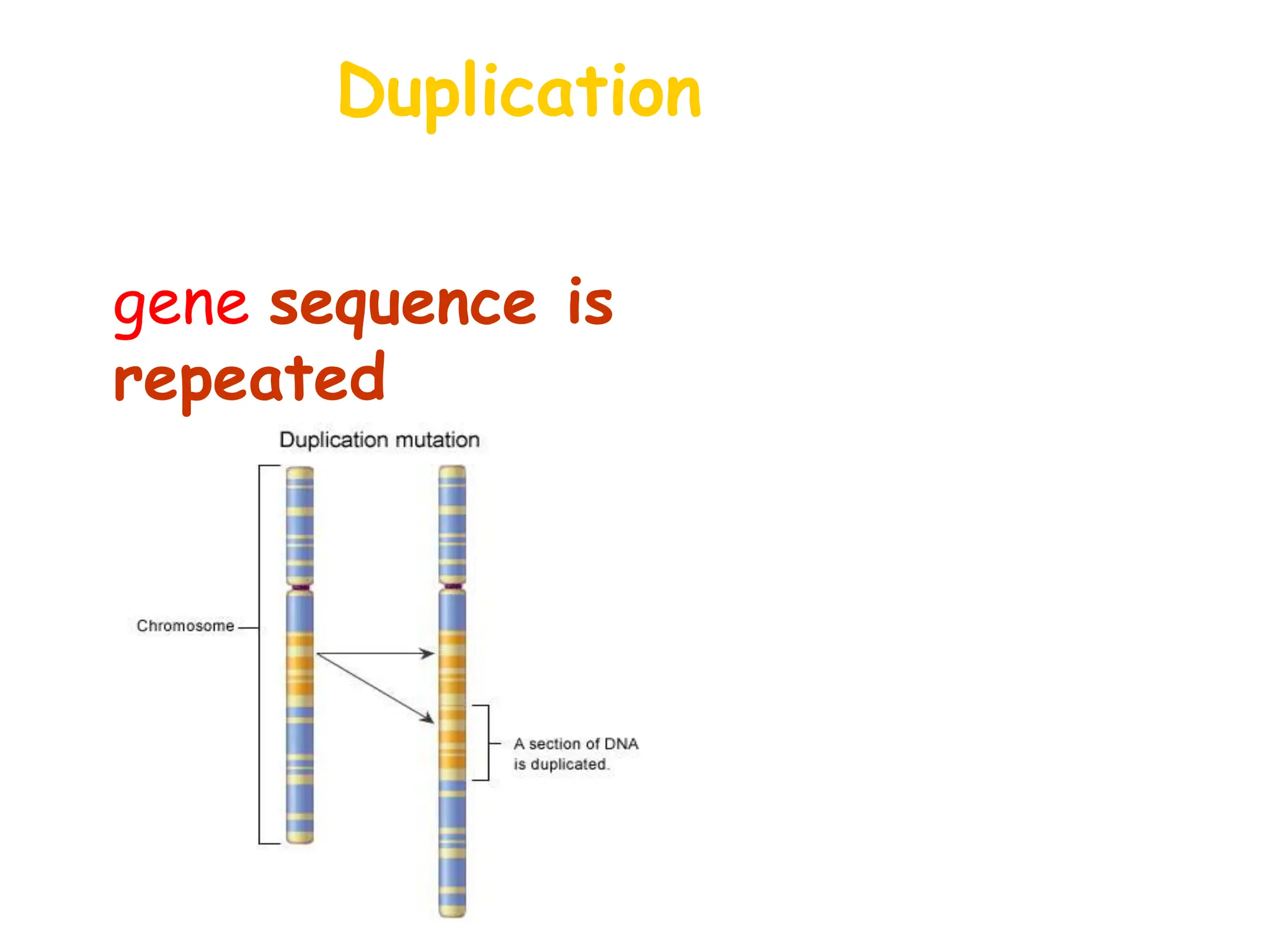 Duplication

gene sequence is repeated

Duplication mutation

Chromosome

A section of DNA is duplicated.